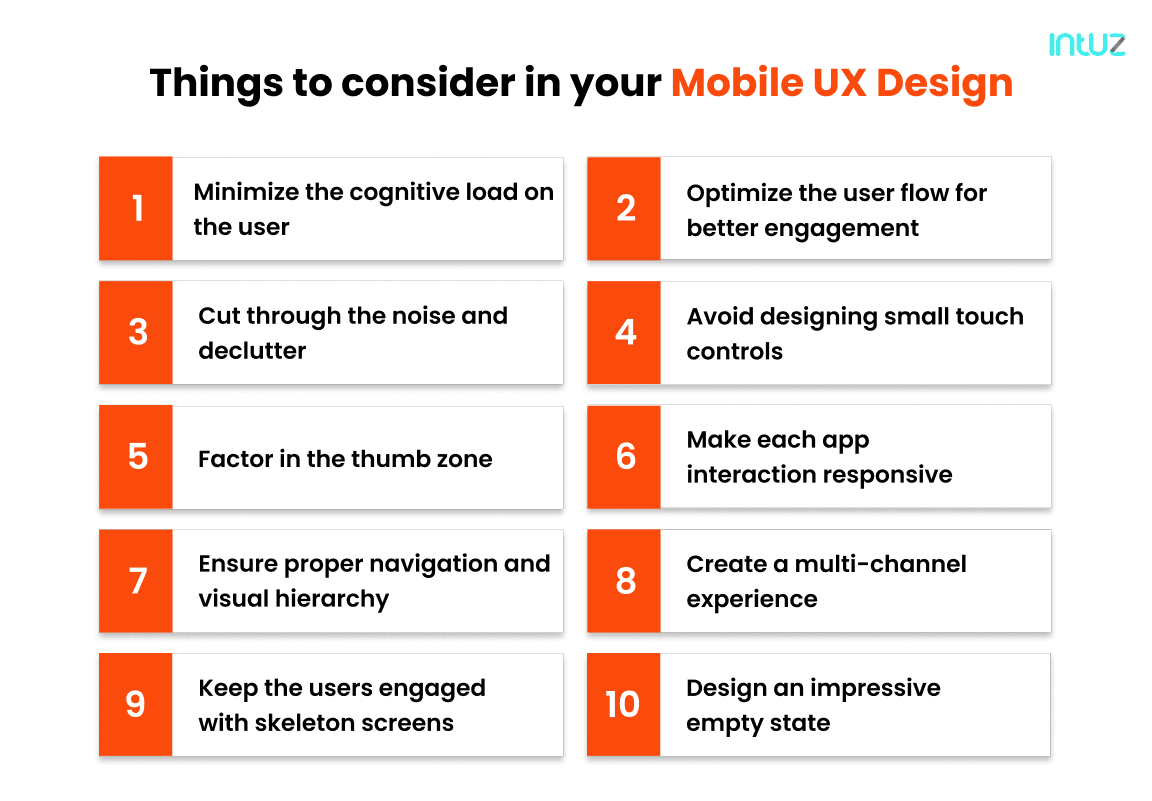 intuz

Things to consider in your Mobile UX Design

1 Minimize the cognitive load on the user

2 Optimize the user flow for better engagement

3 Cut through the noise and declutter

4 Avoid designing small touch controls

5 Factor in the thumb zone

6 Make each app interaction responsive

7 Ensure proper navigation and visual hierarchy

8 Create a multi-channel experience

9 Keep the users engaged with skeleton screens

10 Design an impressive empty state